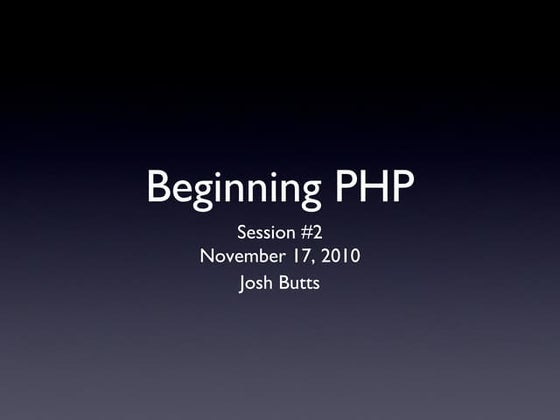 Beginning PHP

Session #2
November 17, 2010
Josh Butts